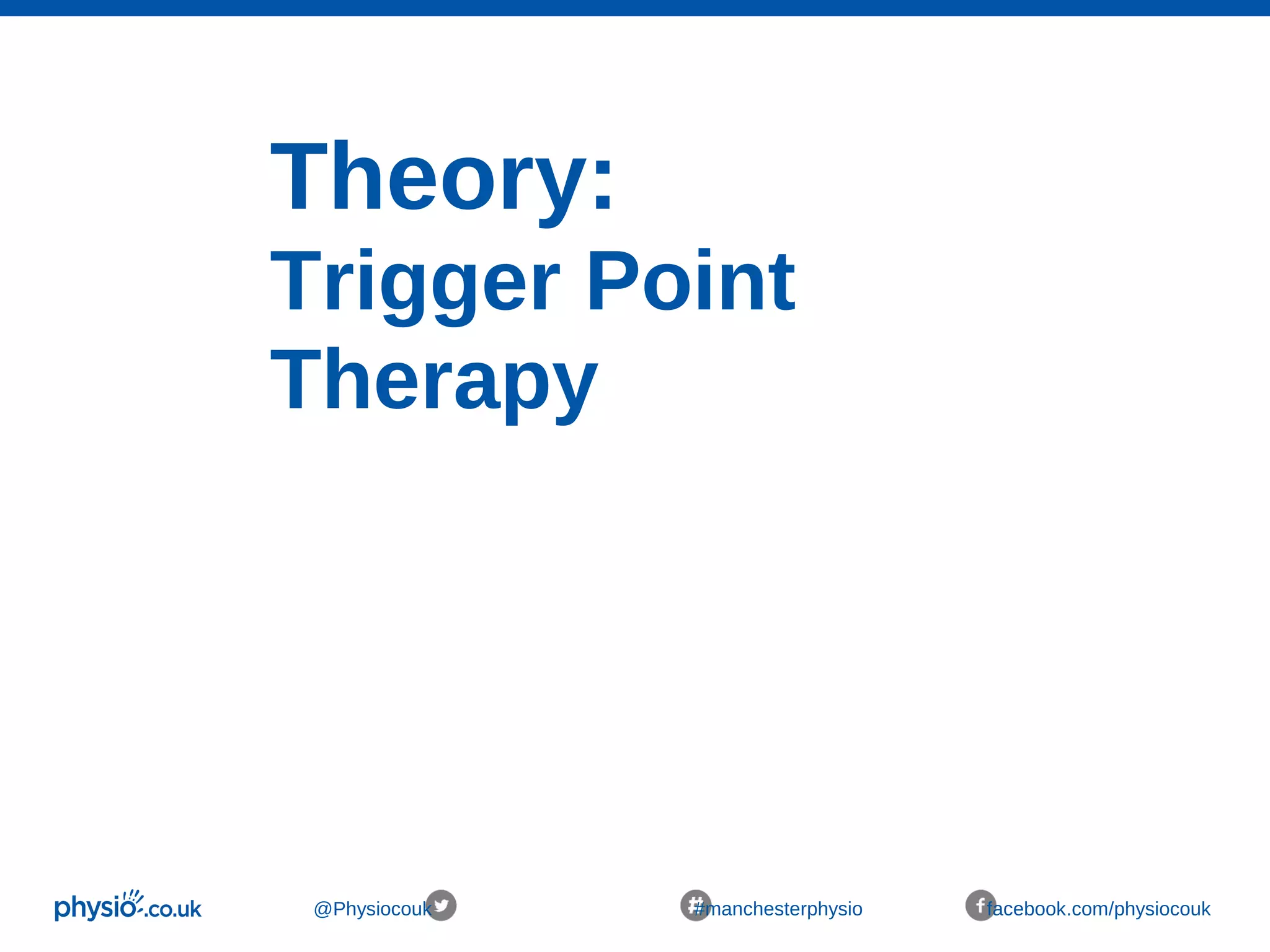 Theory:
Trigger Point Therapy

physio.co.uk @Physiocouk #manchesterphysio facebook.com/physiocouk